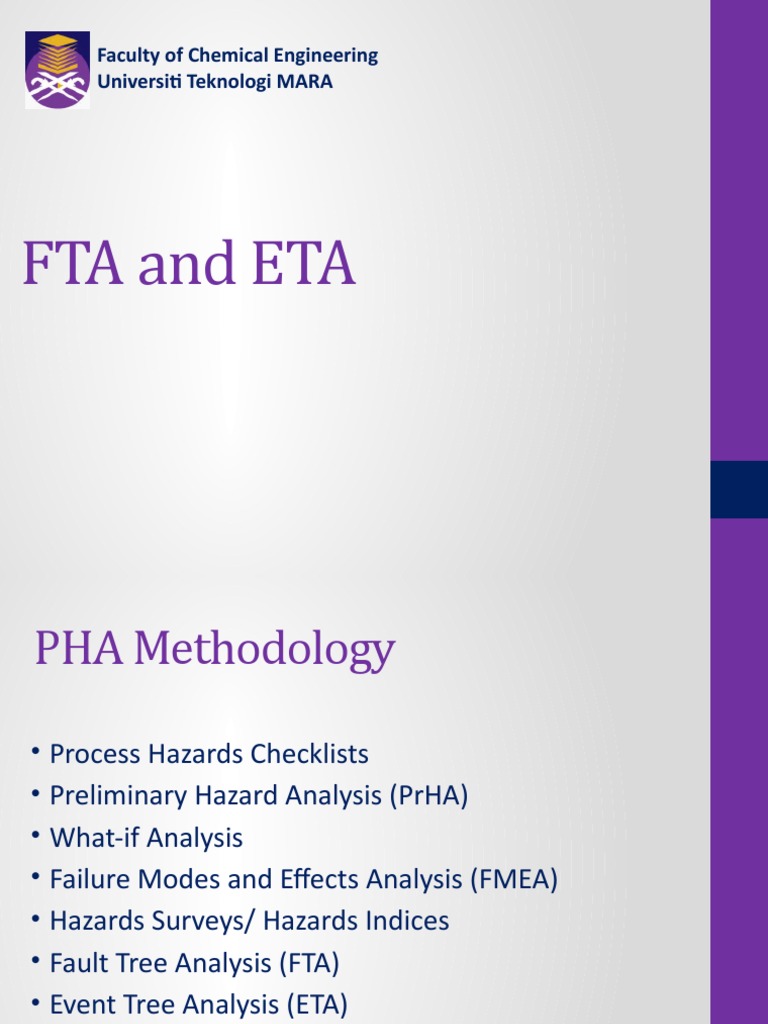 Faculty of Chemical Engineering
Universiti Teknologi MARA

FTA and ETA

PHA Methodology

• Process Hazards Checklists
• Preliminary Hazard Analysis (PrHA)
• What-if Analysis
• Failure Modes and Effects Analysis (FMEA)
• Hazards Surveys/ Hazards Indices
• Fault Tree Analysis (FTA)
• Event Tree Analysis (ETA)